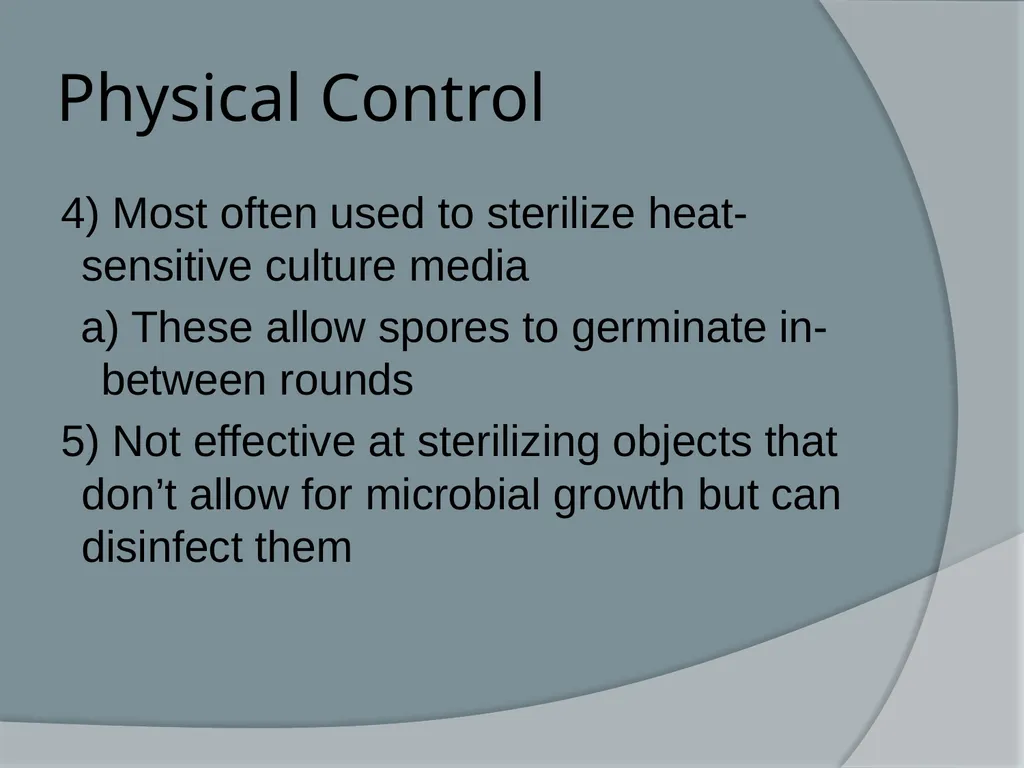 Physical Control

4) Most often used to sterilize heat-sensitive culture media

a) These allow spores to germinate in-between rounds

5) Not effective at sterilizing objects that don’t allow for microbial growth but can disinfect them